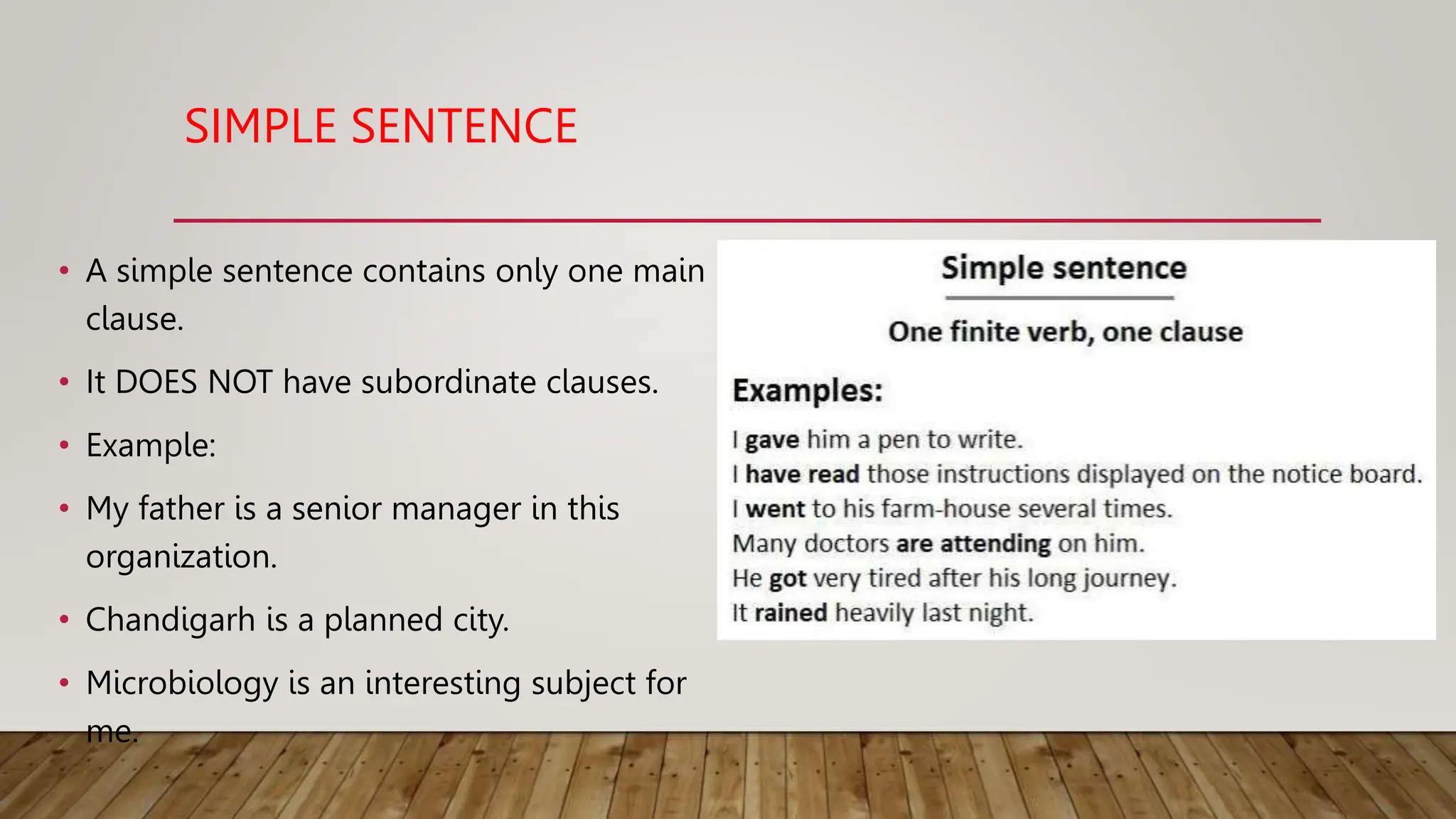 SIMPLE SENTENCE

• A simple sentence contains only one main clause.

• It DOES NOT have subordinate clauses.

• Example:

• My father is a senior manager in this organization.

• Chandigarh is a planned city.

• Microbiology is an interesting subject for me.

Simple sentence

One finite verb, one clause

Examples:

I gave him a pen to write.
I have read those instructions displayed on the notice board.
I went to his farm-house several times.
Many doctors are attending on him.
He got very tired after his long journey.
It rained heavily last night.